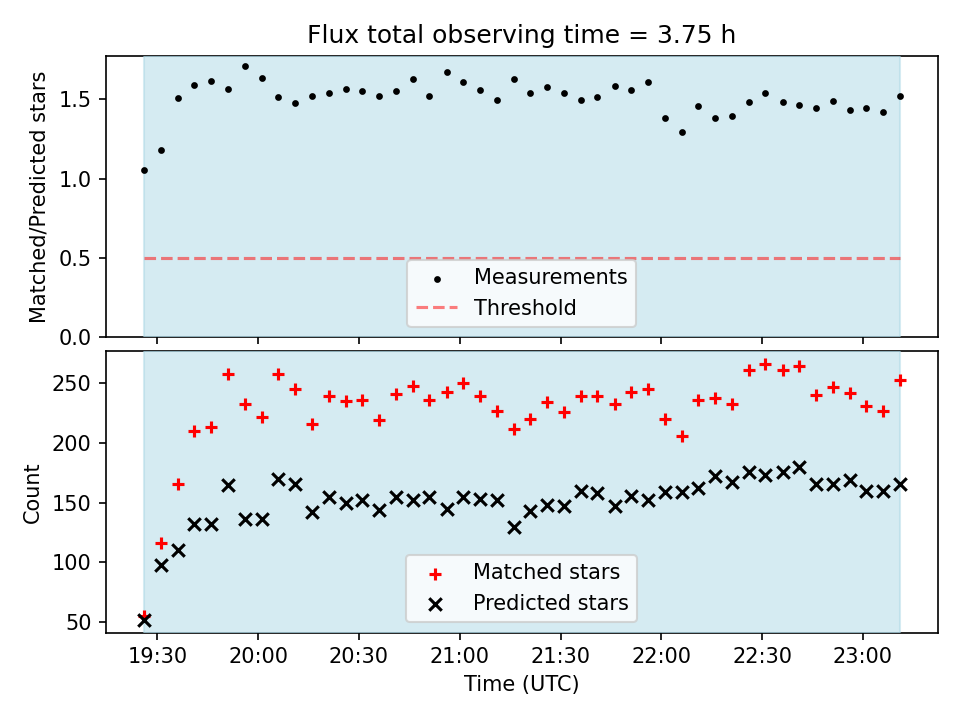 Flux total observing time = 3.75 h

Matched/Predicted stars
1.5
1.0
0.5
0.0

Measurements
Threshold

Count
250
200
150
100
50

Matched stars
Predicted stars

19:30
20:00
20:30
21:00
21:30
22:00
22:30
23:00
Time (UTC)